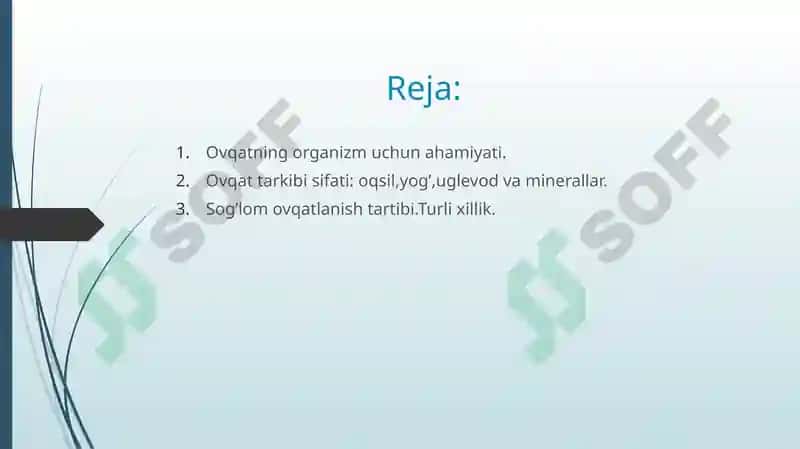 Reja:

1. Ovqatning organizm uchun ahamiyati.
2. Ovqat tarkibi sifati: oqsil,yog',uglevod va minerallar.
3. Sog'lom ovqatlanish tartibi.Turli xillik.

SOFF
SOFF